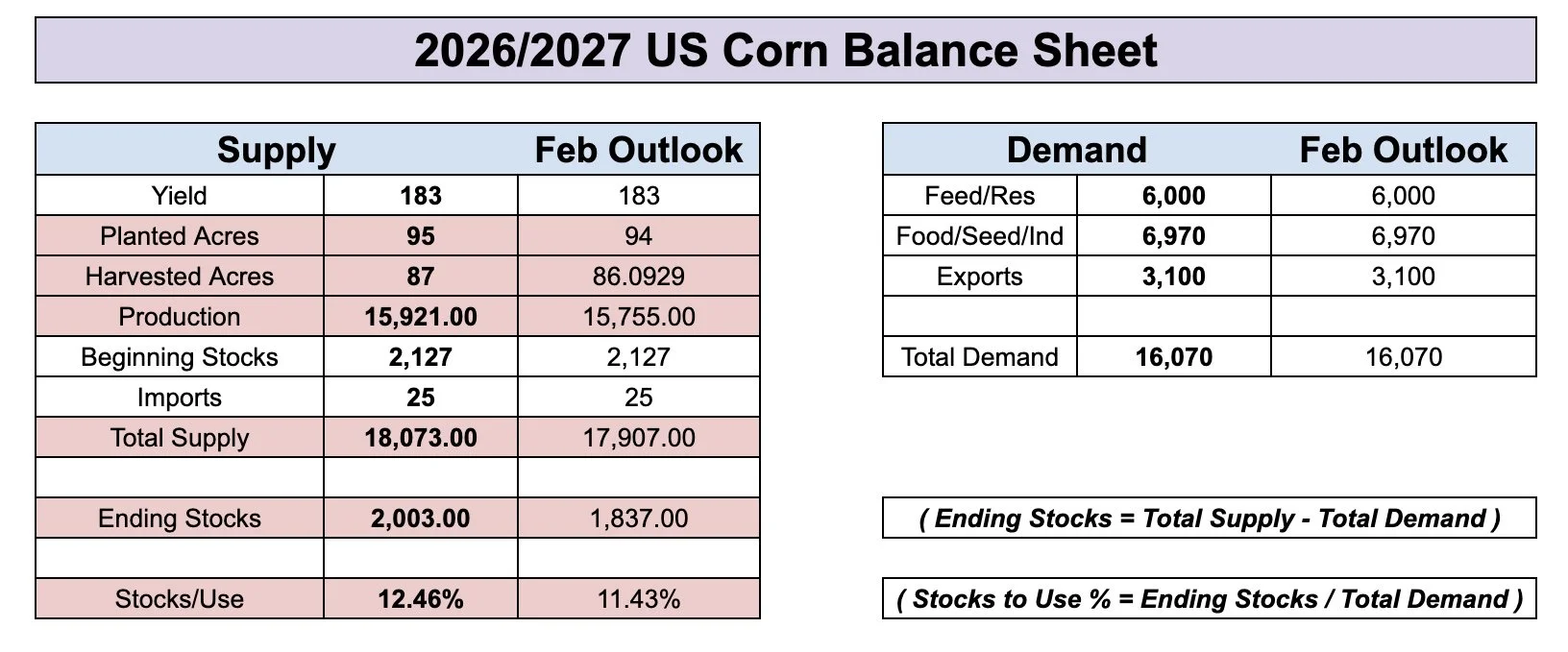 2026/2027 US Corn Balance Sheet

| Supply | | Feb Outlook |
|---|---|---|
| Yield | 183 | 183 |
| Planted Acres | 95 | 94 |
| Harvested Acres | 87 | 86.0929 |
| Production | 15,921.00 | 15,755.00 |
| Beginning Stocks | 2,127 | 2,127 |
| Imports | 25 | 25 |
| Total Supply | 18,073.00 | 17,907.00 |
| | | |
| Ending Stocks | 2,003.00 | 1,837.00 |
| | | |
| Stocks/Use | 12.46% | 11.43% |

| Demand | | Feb Outlook |
|---|---|---|
| Feed/Res | 6,000 | 6,000 |
| Food/Seed/Ind | 6,970 | 6,970 |
| Exports | 3,100 | 3,100 |
| | | |
| Total Demand | 16,070 | 16,070 |

( Ending Stocks = Total Supply - Total Demand )

( Stocks to Use % = Ending Stocks / Total Demand )